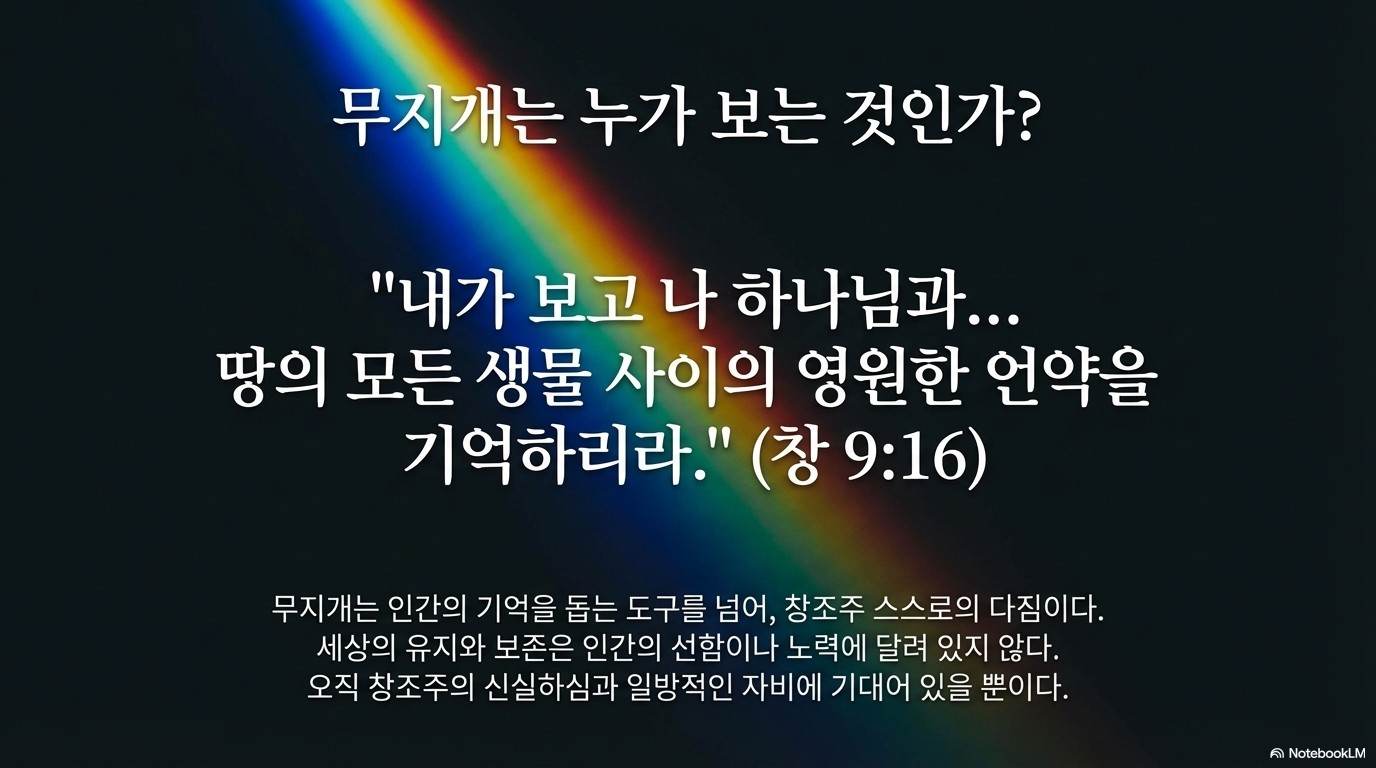 무지개는 누가 보는 것인가?

"내가 보고 나 하나님과... 땅의 모든 생물 사이의 영원한 언약을 기억하리라." (창 9:16)

무지개는 인간의 기억을 돕는 도구를 넘어, 창조주 스스로의 다짐이다. 세상의 유지와 보존은 인간의 선함이나 노력에 달려 있지 않다. 오직 창조주의 신실하심과 일방적인 자비에 기대어 있을 뿐이다.

NotebookLM